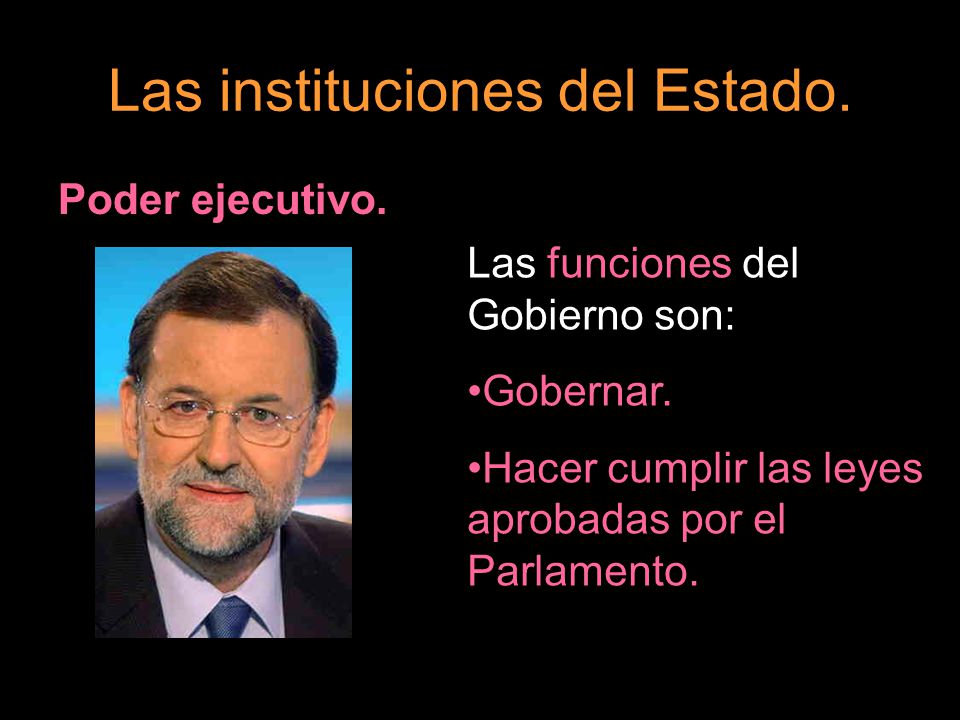 Las instituciones del Estado.

Poder ejecutivo.

Las funciones del Gobierno son:

•Gobernar.

•Hacer cumplir las leyes aprobadas por el Parlamento.